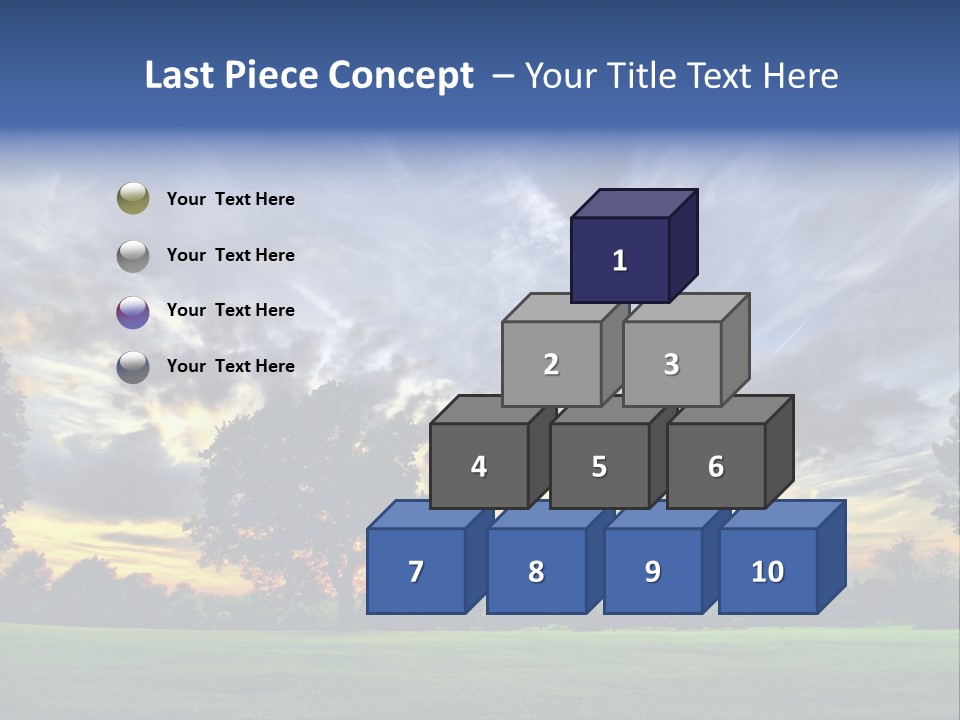 Last Piece Concept – Your Title Text Here

Your Text Here

Your Text Here

Your Text Here

Your Text Here

1

2

3

4

5

6

7

8

9

10